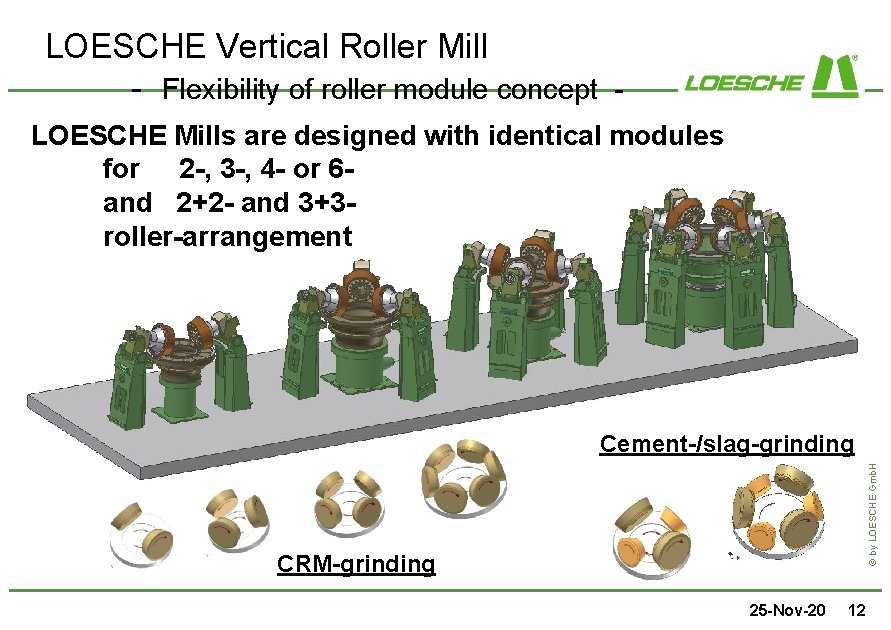 LOESCHE Vertical Roller Mill

- Flexibility of roller module concept -

LOESCHE

LOESCHE Mills are designed with identical modules for 2-, 3-, 4- or 6- and 2+2- and 3+3- roller-arrangement

Cement-/slag-grinding

CRM-grinding

© by LOESCHE GmbH

25-Nov-20 12